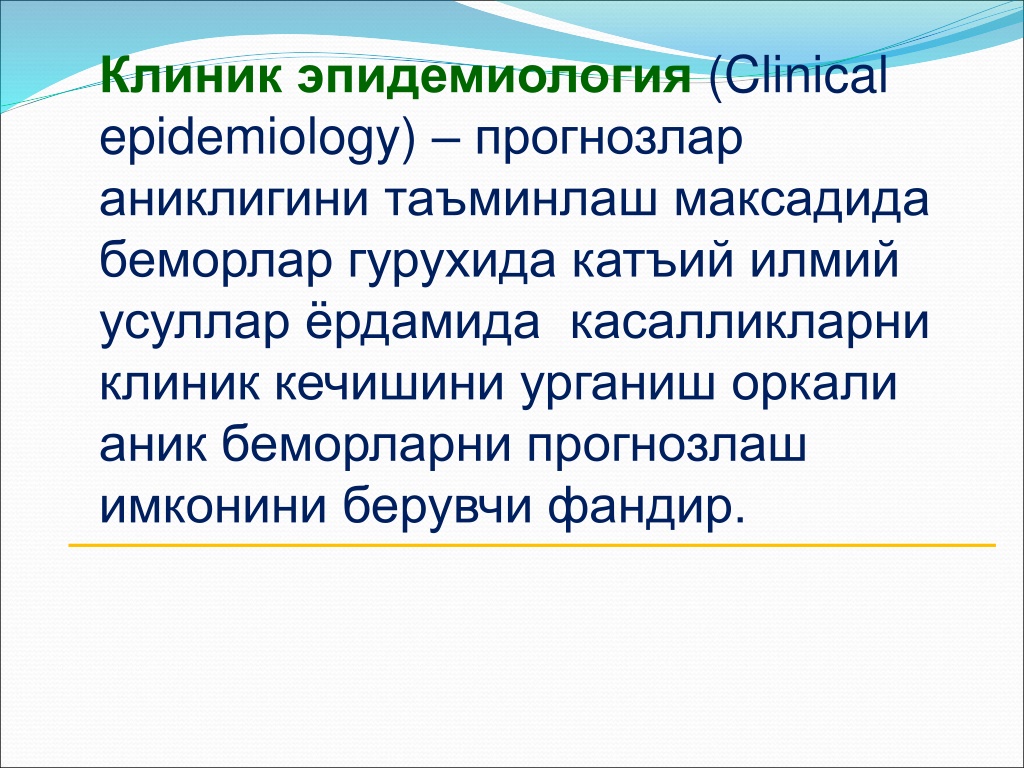 Клиник эпидемиология (Clinical epidemiology) – прогнозлар аниклигини таъминлаш максадида беморлар гурухида катъий илмий усуллар ёрдамида  касалликларни клиник кечишини урганиш оркали аник беморларни прогнозлаш имконини берувчи фандир.